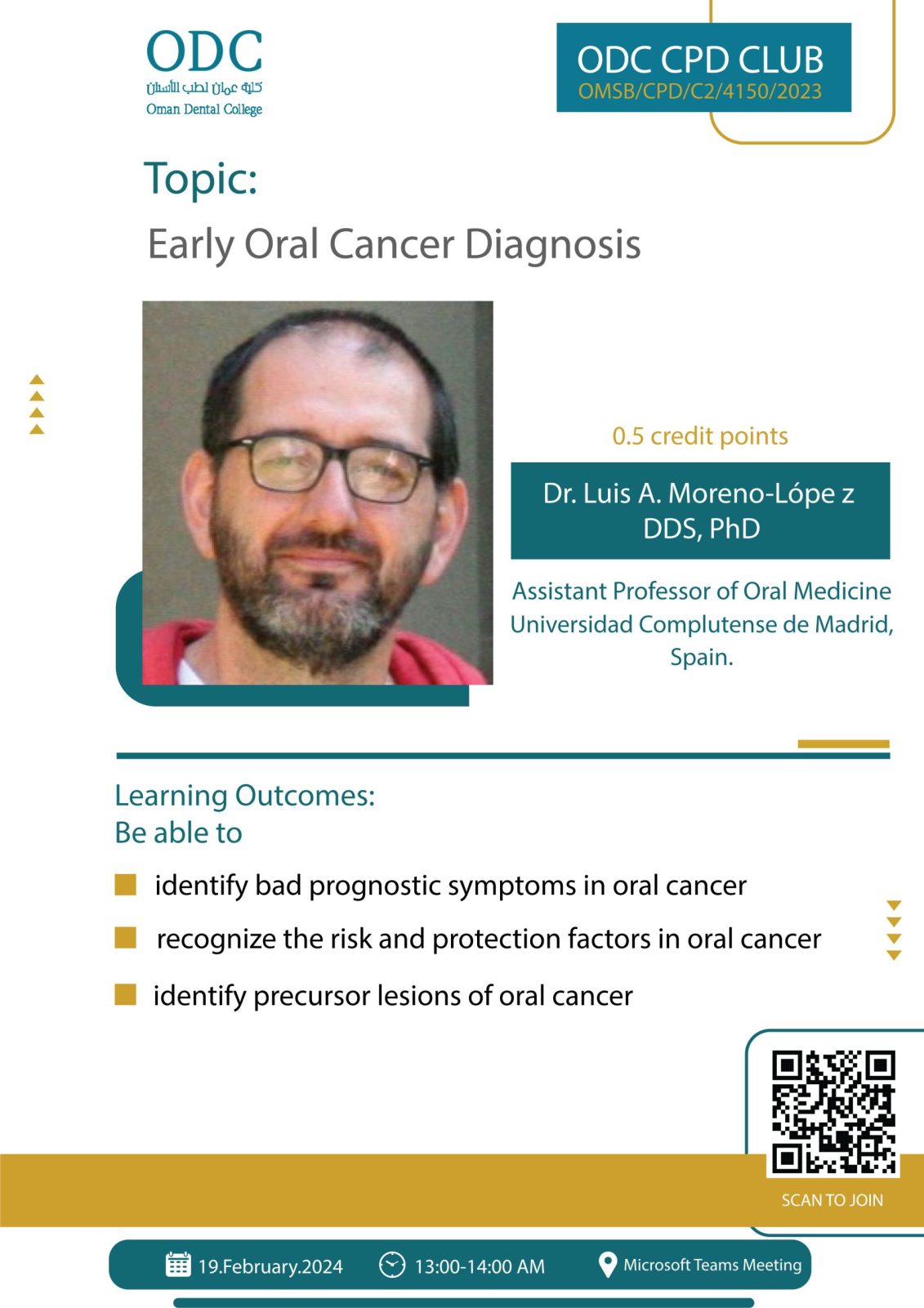 ODC
كلية عمان لطب الأسنان
Oman Dental College

ODC CPD CLUB
OMSB/CPD/C2/4150/2023

Topic:
Early Oral Cancer Diagnosis

0.5 credit points

Dr. Luis A. Moreno-Lópe z
DDS, PhD

Assistant Professor of Oral Medicine
Universidad Complutense de Madrid, Spain.

Learning Outcomes:
Be able to

identify bad prognostic symptoms in oral cancer

recognize the risk and protection factors in oral cancer

identify precursor lesions of oral cancer

SCAN TO JOIN

19.February.2024 13:00-14:00 AM Microsoft Teams Meeting